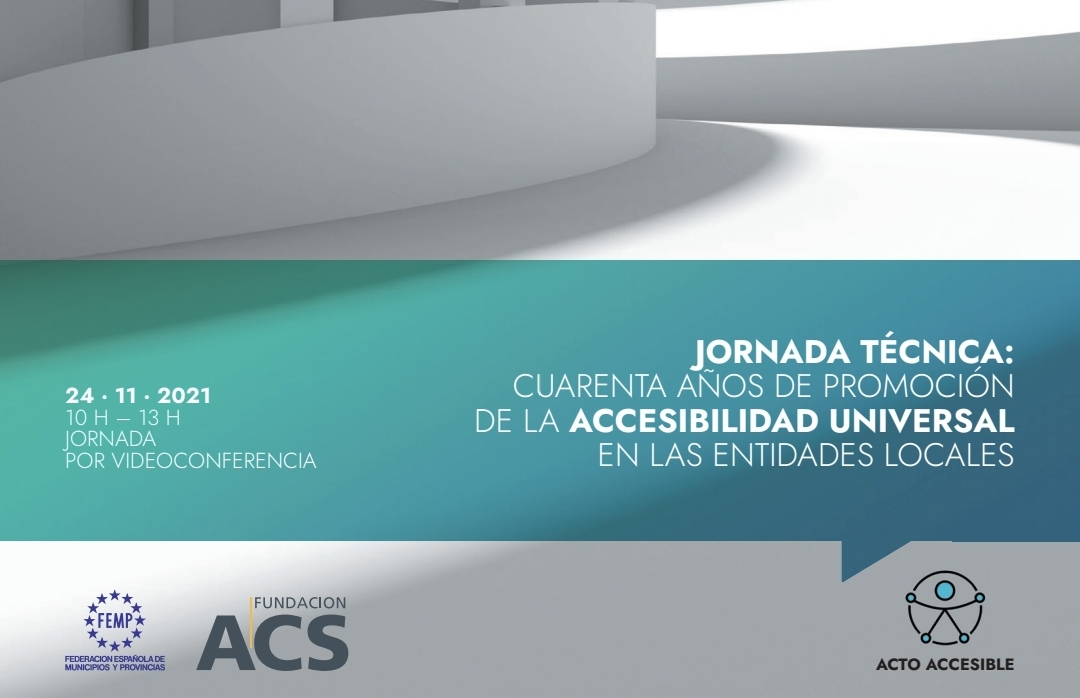 24 · 11 · 2021
10 H — 13 H
JORNADA
POR VIDEOCONFERENCIA

JORNADA TÉCNICA:
CUARENTA AÑOS DE PROMOCIÓN
DE LA ACCESIBILIDAD UNIVERSAL
EN LAS ENTIDADES LOCALES

FEMP
FEDERACION ESPAÑOLA DE MUNICIPIOS Y PROVINCIAS

FUNDACION
ACS

ACTO ACCESIBLE